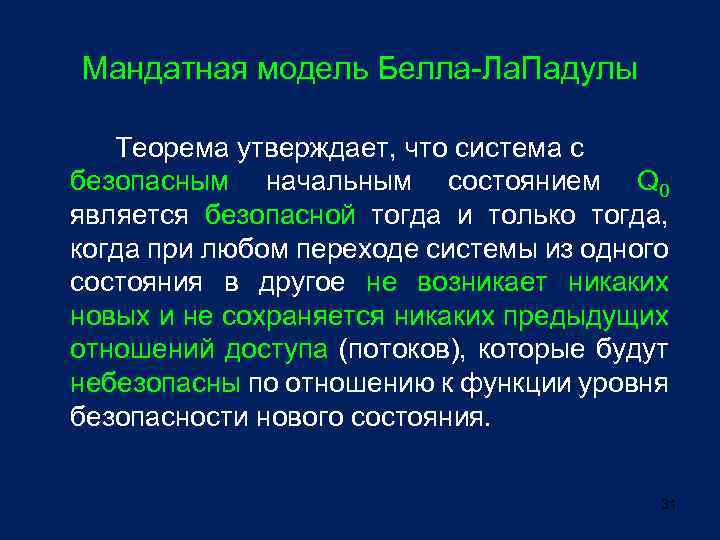 Мандатная модель Белла-ЛаПадулы

Теорема утверждает, что система с безопасным начальным состоянием $Q_0$ является безопасной тогда и только тогда, когда при любом переходе системы из одного состояния в другое не возникает никаких новых и не сохраняется никаких предыдущих отношений доступа (потоков), которые будут небезопасны по отношению к функции уровня безопасности нового состояния.

31